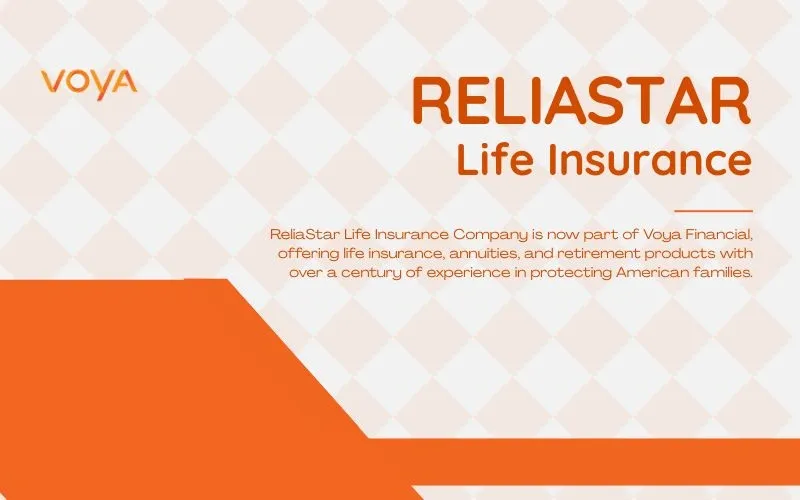 VOYA

RELIASTAR
Life Insurance

ReliaStar Life Insurance Company is now part of Voya Financial, offering life insurance, annuities, and retirement products with over a century of experience in protecting American families.